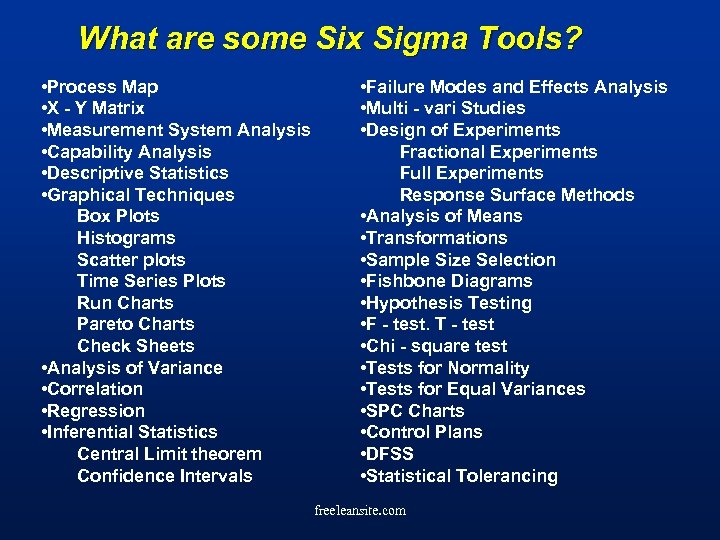 What are some Six Sigma Tools?

•Process Map
•X - Y Matrix
•Measurement System Analysis
•Capability Analysis
•Descriptive Statistics
•Graphical Techniques
Box Plots
Histograms
Scatter plots
Time Series Plots
Run Charts
Pareto Charts
Check Sheets
•Analysis of Variance
•Correlation
•Regression
•Inferential Statistics
Central Limit theorem
Confidence Intervals

•Failure Modes and Effects Analysis
•Multi - vari Studies
•Design of Experiments
Fractional Experiments
Full Experiments
Response Surface Methods
•Analysis of Means
•Transformations
•Sample Size Selection
•Fishbone Diagrams
•Hypothesis Testing
•F - test. T - test
•Chi - square test
•Tests for Normality
•Tests for Equal Variances
•SPC Charts
•Control Plans
•DFSS
•Statistical Tolerancing

freeleansite.com